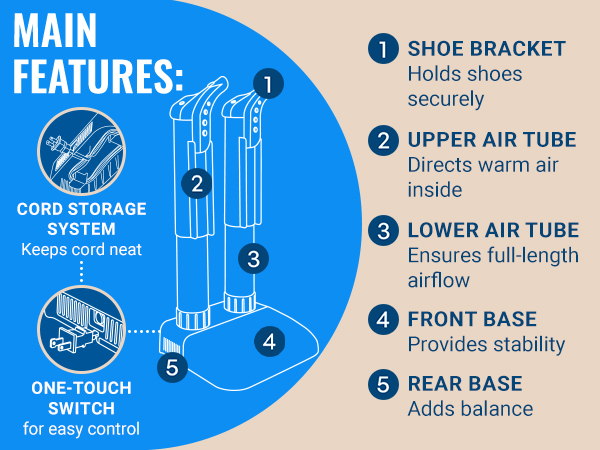 MAIN FEATURES:

CORD STORAGE SYSTEM
Keeps cord neat

ONE-TOUCH SWITCH
for easy control

1
2
3
4
5

1 SHOE BRACKET
Holds shoes securely

2 UPPER AIR TUBE
Directs warm air inside

3 LOWER AIR TUBE
Ensures full-length airflow

4 FRONT BASE
Provides stability

5 REAR BASE
Adds balance